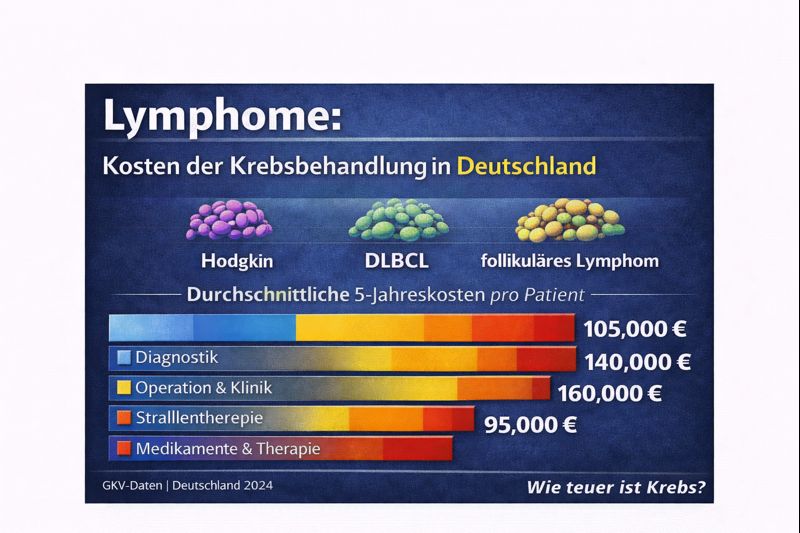 Lymphome:

Kosten der Krebsbehandlung in Deutschland

Hodgkin DLBCL follikuläres Lymphom

Durchschnittliche 5-Jahreskosten pro Patient

105,000 €

Diagnostik 140,000 €

Operation & Klinik 160,000 €

Stralllentherepie 95,000 €

Medikamente & Therapie

GKV-Daten | Deutschland 2024

Wie teuer ist Krebs?